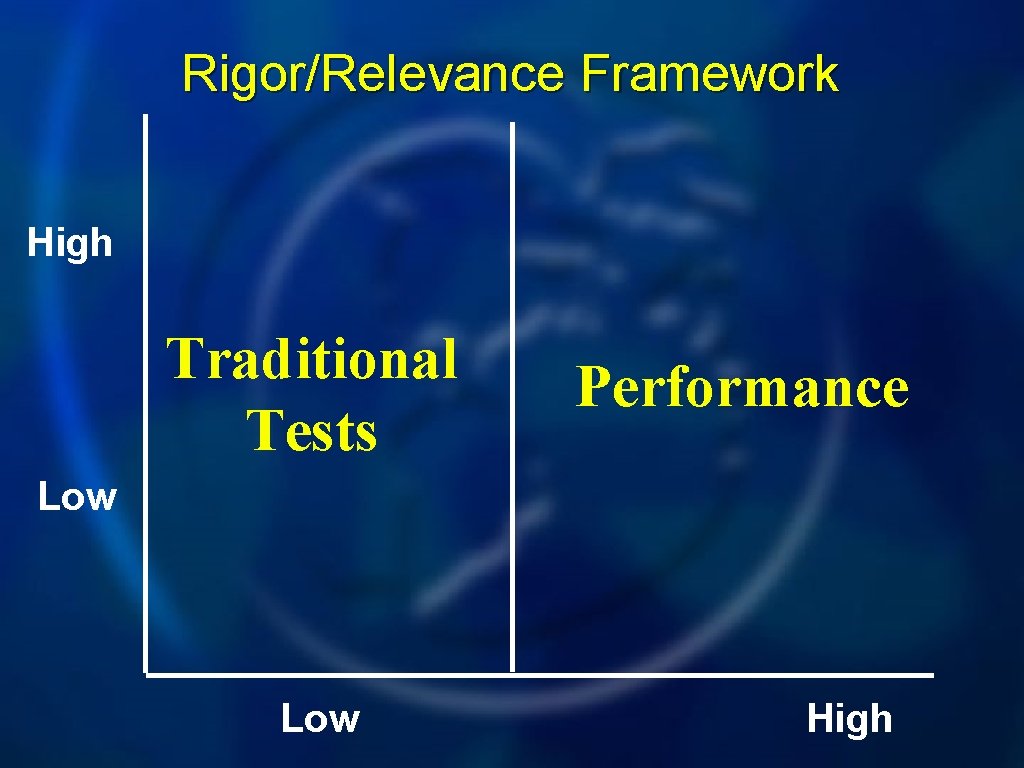 Rigor/Relevance Framework

High

Traditional Tests

Performance

Low

Low

High